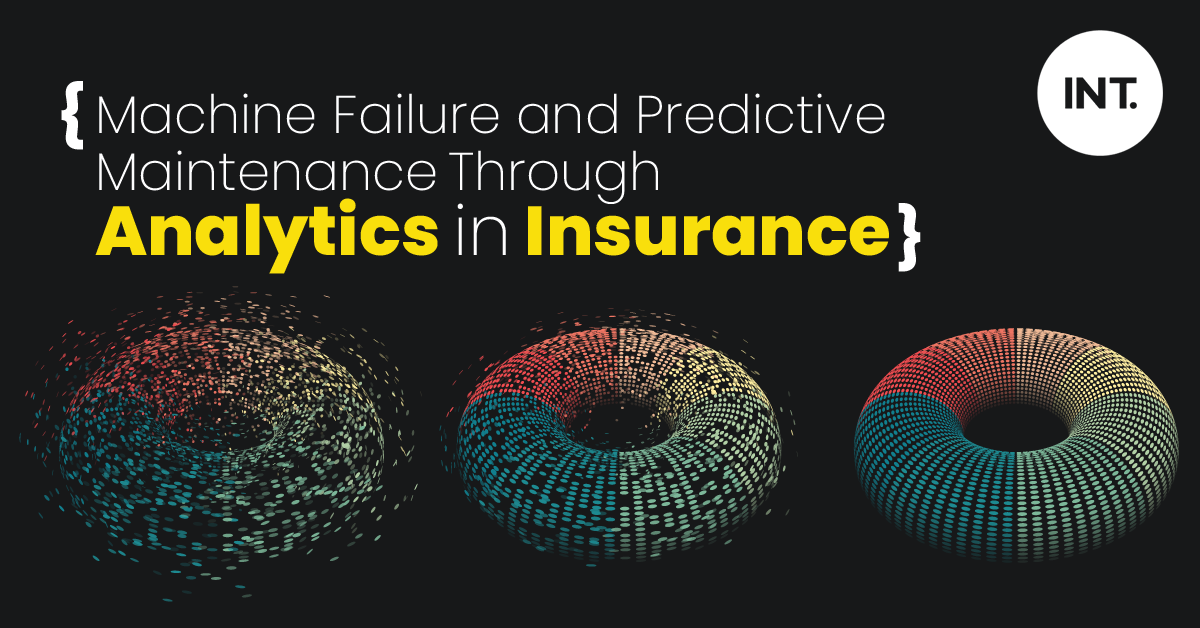 {Machine Failure and Predictive Maintenance Through Analytics in Insurance}

INT.